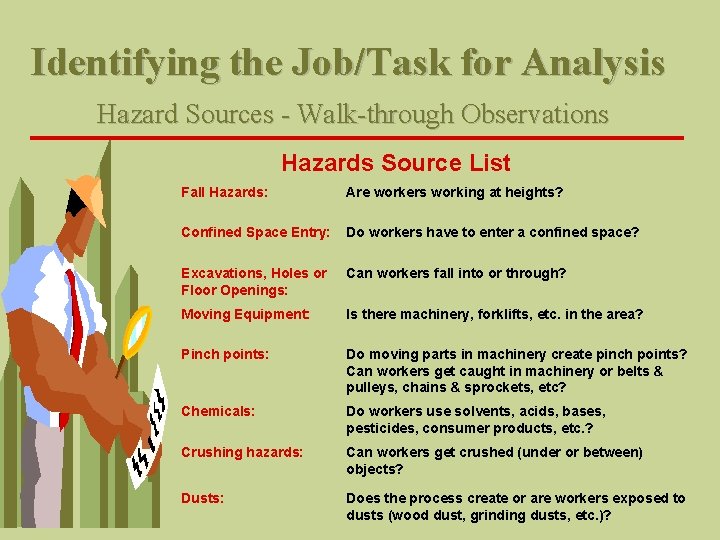 Identifying the Job/Task for Analysis

Hazard Sources - Walk-through Observations

Hazards Source List

| | |
|---|---|
| Fall Hazards: | Are workers working at heights? |
| Confined Space Entry: | Do workers have to enter a confined space? |
| Excavations, Holes or Floor Openings: | Can workers fall into or through? |
| Moving Equipment: | Is there machinery, forklifts, etc. in the area? |
| Pinch points: | Do moving parts in machinery create pinch points? Can workers get caught in machinery or belts & pulleys, chains & sprockets, etc? |
| Chemicals: | Do workers use solvents, acids, bases, pesticides, consumer products, etc.? |
| Crushing hazards: | Can workers get crushed (under or between) objects? |
| Dusts: | Does the process create or are workers exposed to dusts (wood dust, grinding dusts, etc.)? |